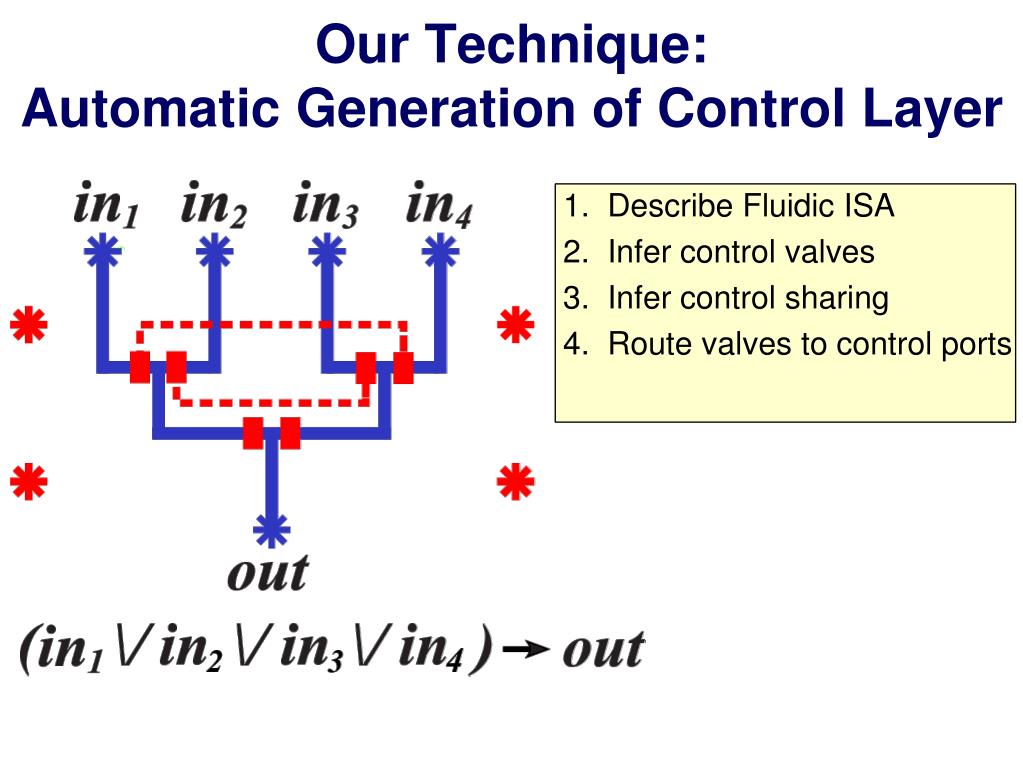 Our Technique:
Automatic Generation of Control Layer

$in_1$ $in_2$ $in_3$ $in_4$

out

$(in_1 \vee in_2 \vee in_3 \vee in_4) \rightarrow out$

1. Describe Fluidic ISA
2. Infer control valves
3. Infer control sharing
4. Route valves to control ports